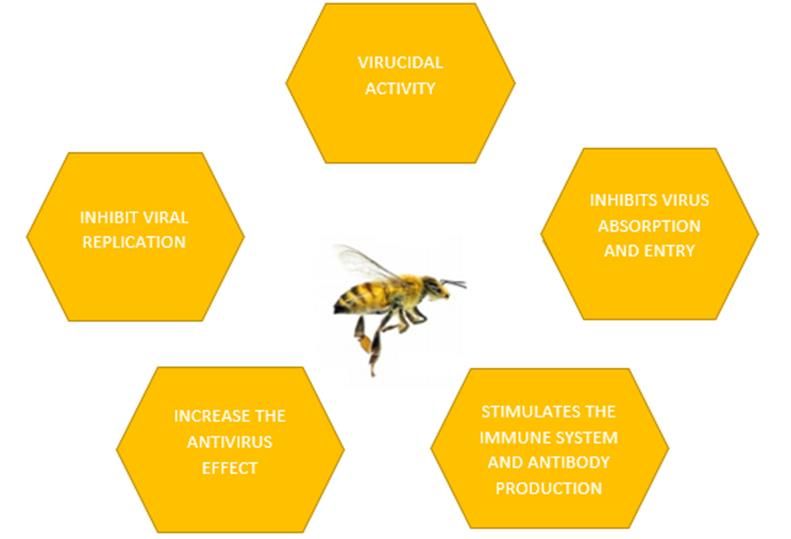 VIRUCIDAL ACTIVITY

INHIBIT VIRAL REPLICATION

INHIBITS VIRUS ABSORPTION AND ENTRY

INCREASE THE ANTIVIRUS EFFECT

STIMULATES THE IMMUNE SYSTEM AND ANTIBODY PRODUCTION